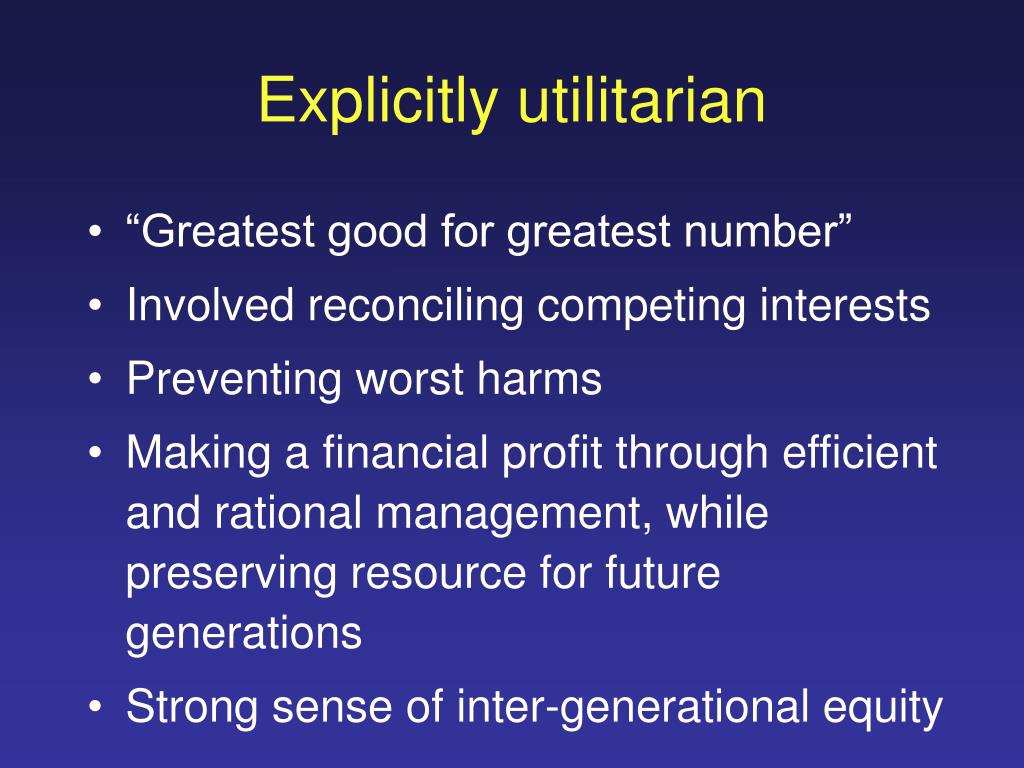 Explicitly utilitarian

• “Greatest good for greatest number”
• Involved reconciling competing interests
• Preventing worst harms
• Making a financial profit through efficient and rational management, while preserving resource for future generations
• Strong sense of inter-generational equity